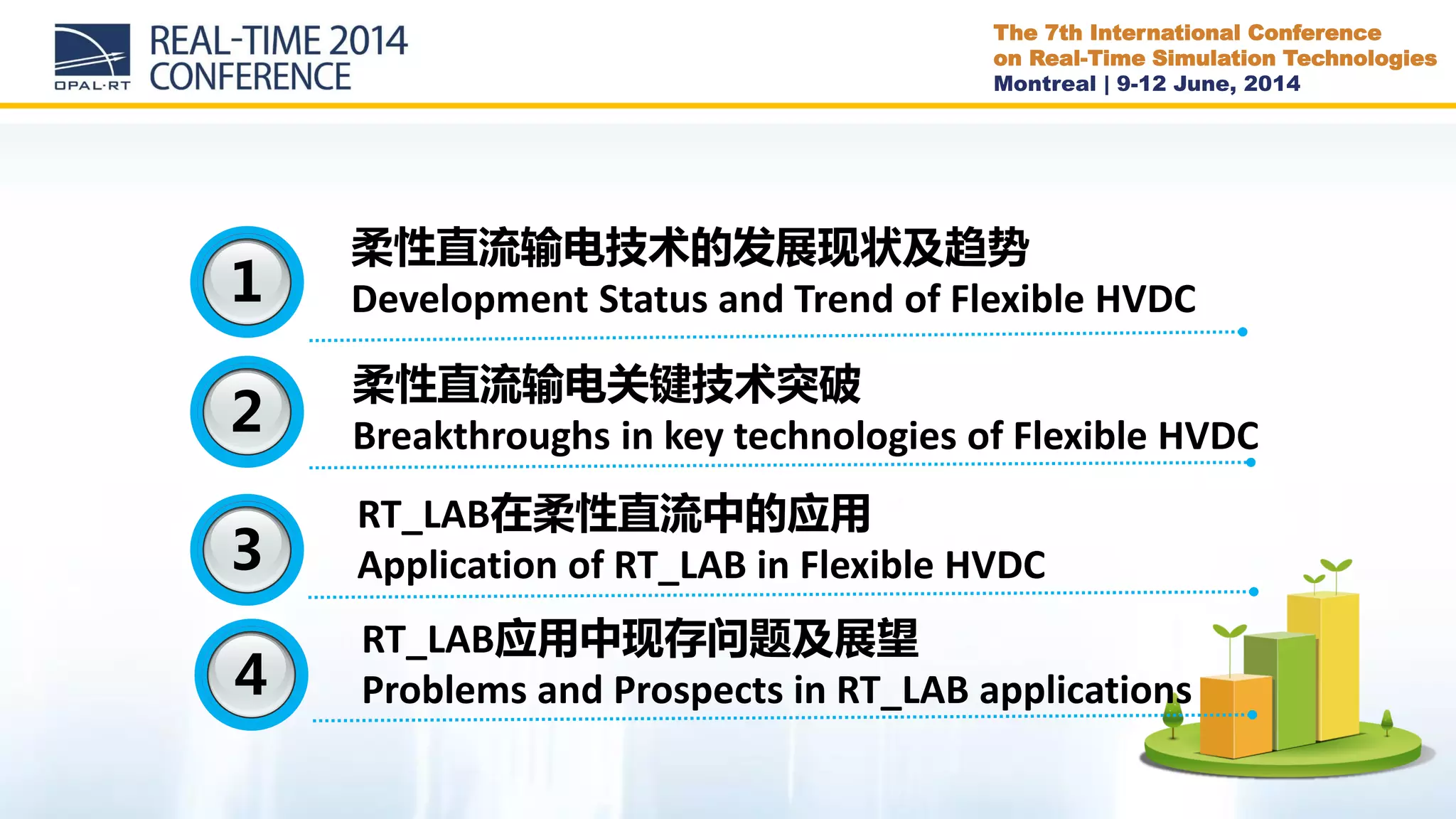 OPAL-RT
REAL-TIME 2014
CONFERENCE

The 7th International Conference
on Real-Time Simulation Technologies
Montreal | 9-12 June, 2014

1
柔性直流输电技术的发展现状及趋势
Development Status and Trend of Flexible HVDC

2
柔性直流输电关键技术突破
Breakthroughs in key technologies of Flexible HVDC

3
RT_LAB在柔性直流中的应用
Application of RT_LAB in Flexible HVDC

4
RT_LAB应用中现存问题及展望
Problems and Prospects in RT_LAB applications